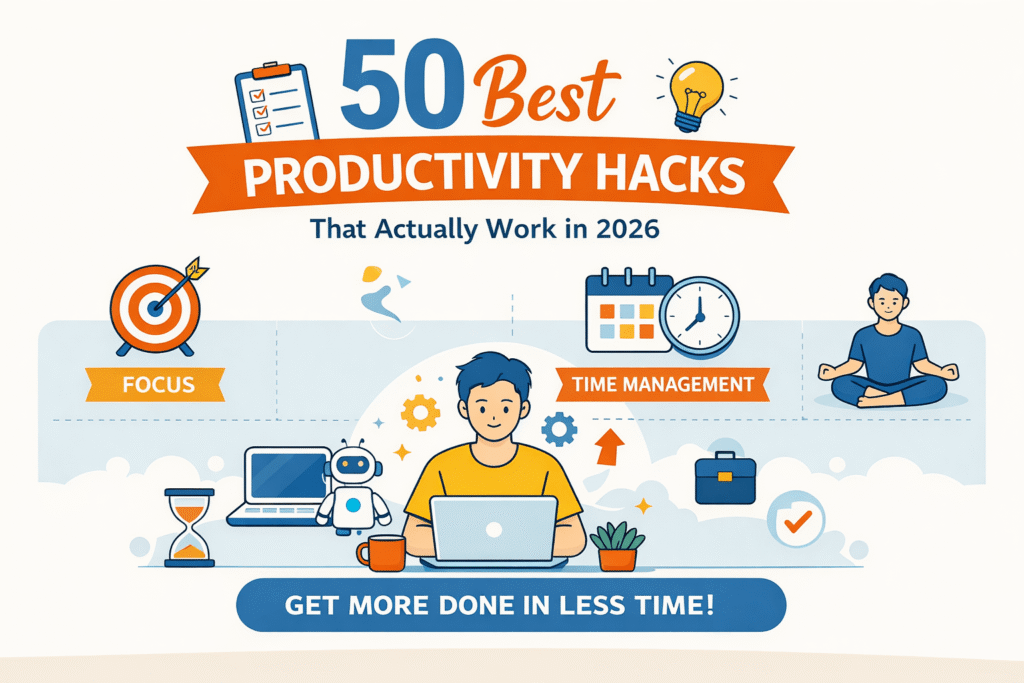 50 Best
PRODUCTIVITY HACKS
That Actually Work in 2026

FOCUS

TIME MANAGEMENT

GET MORE DONE IN LESS TIME!